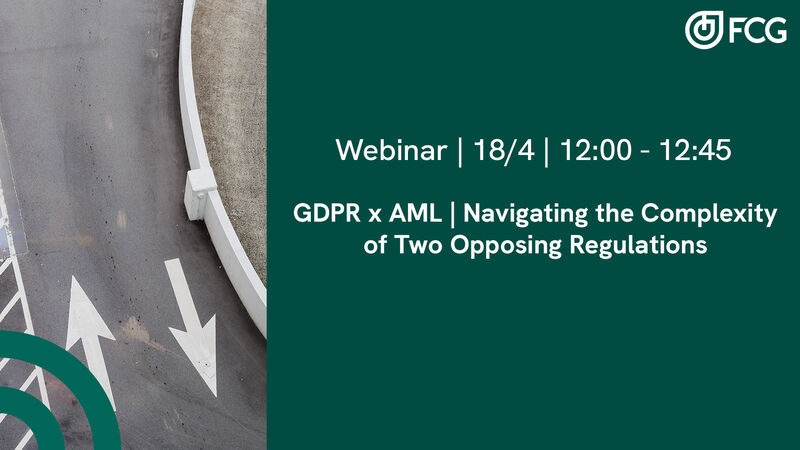 FCG

Webinar | 18/4 | 12:00 - 12:45

GDPR x AML | Navigating the Complexity of Two Opposing Regulations